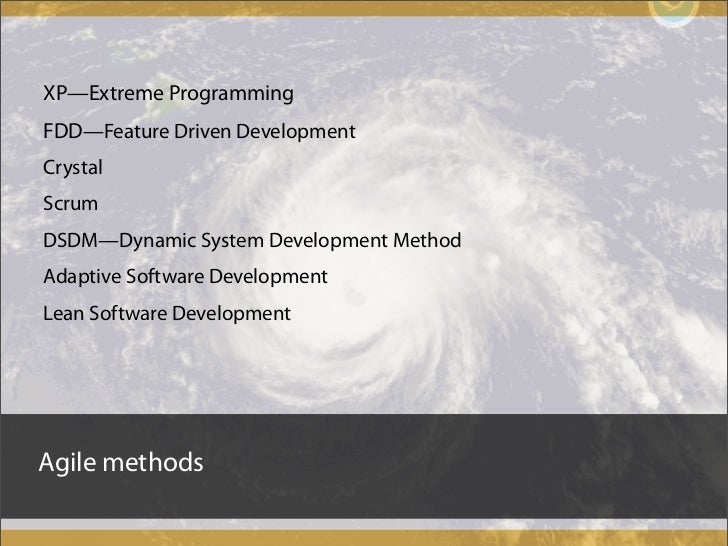 XP—Extreme Programming

FDD—Feature Driven Development

Crystal

Scrum

DSDM—Dynamic System Development Method

Adaptive Software Development

Lean Software Development

Agile methods